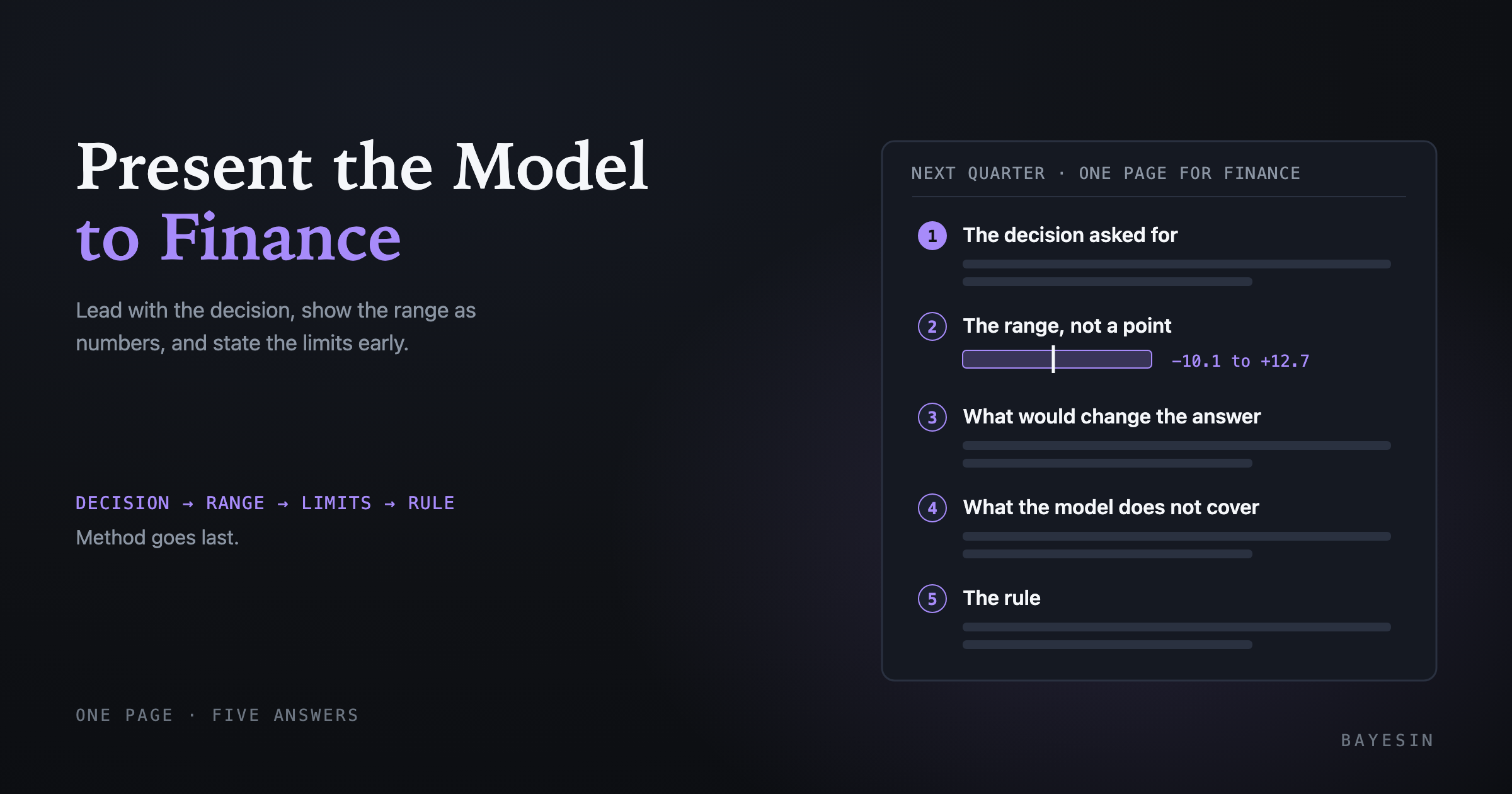 Present the Model to Finance

Lead with the decision, show the range as numbers, and state the limits early.

DECISION → RANGE → LIMITS → RULE

Method goes last.

ONE PAGE · FIVE ANSWERS

NEXT QUARTER · ONE PAGE FOR FINANCE

1 The decision asked for

2 The range, not a point

−10.1 to +12.7

3 What would change the answer

4 What the model does not cover

5 The rule

BAYESIN